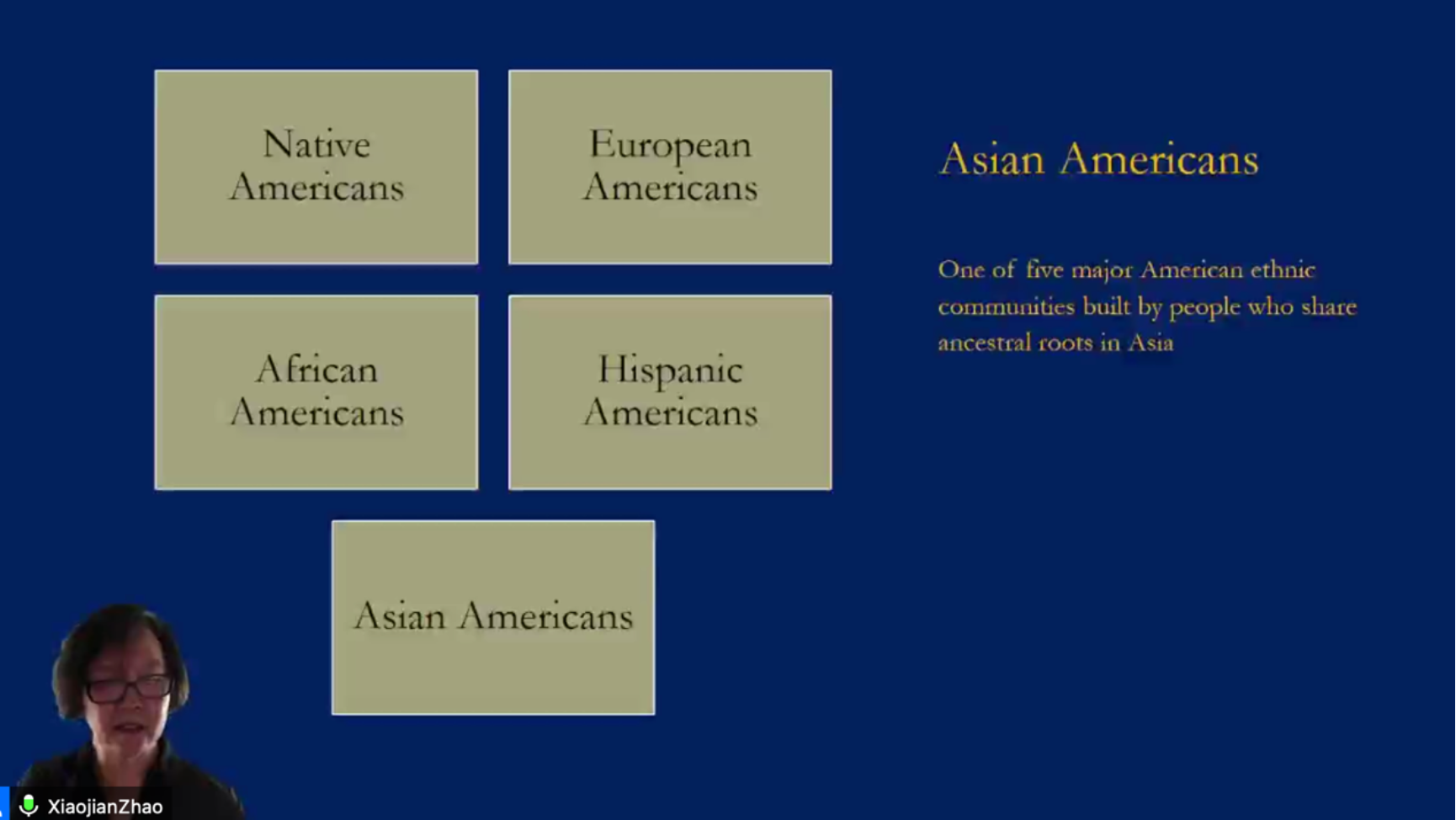 Native Americans

European Americans

African Americans

Hispanic Americans

Asian Americans

Asian Americans

One of five major American ethnic communities built by people who share ancestral roots in Asia

XiaojianZhao